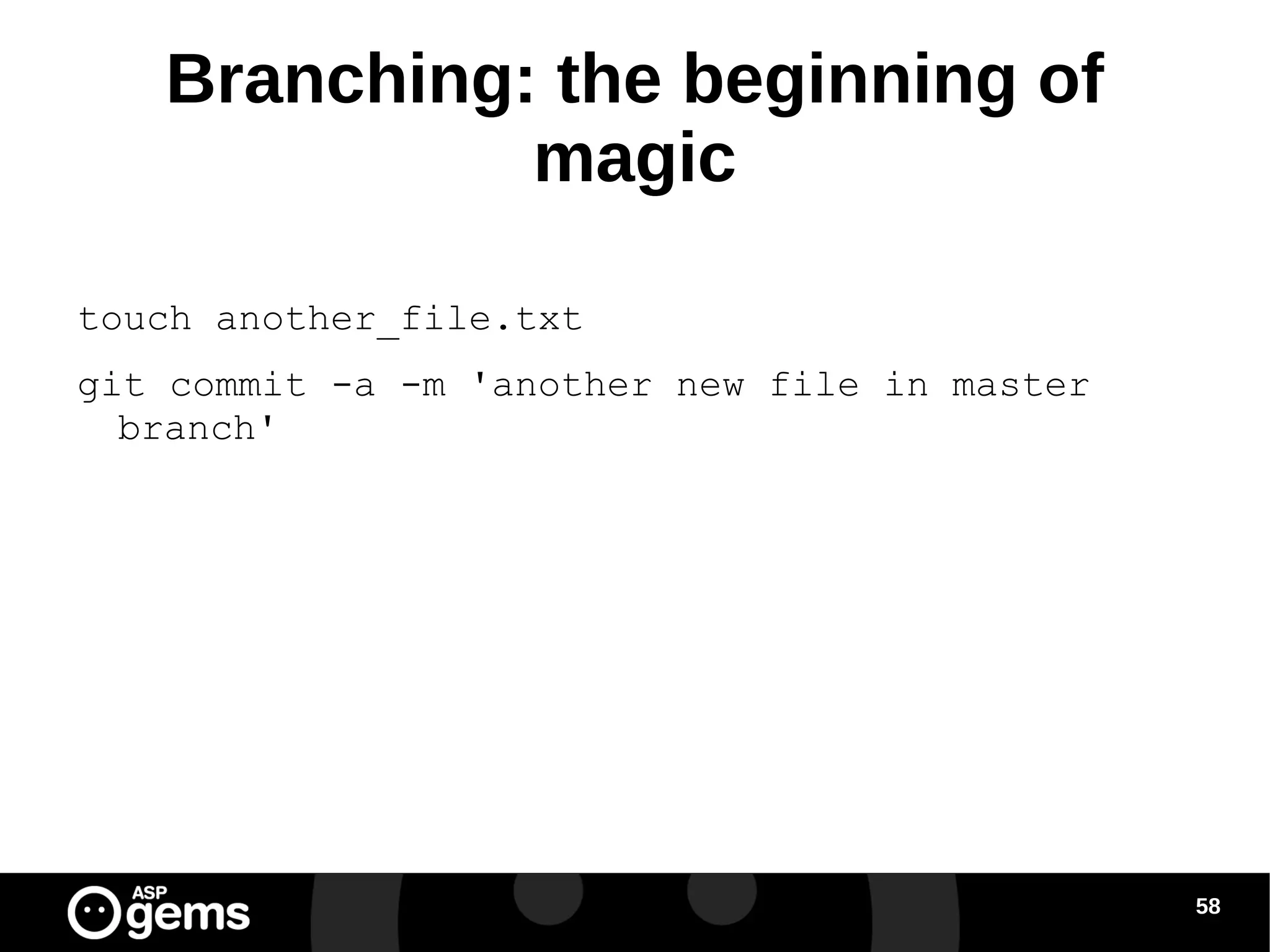 Branching: the beginning of magic

touch another_file.txt

git commit -a -m 'another new file in master branch'

ASP gems

58